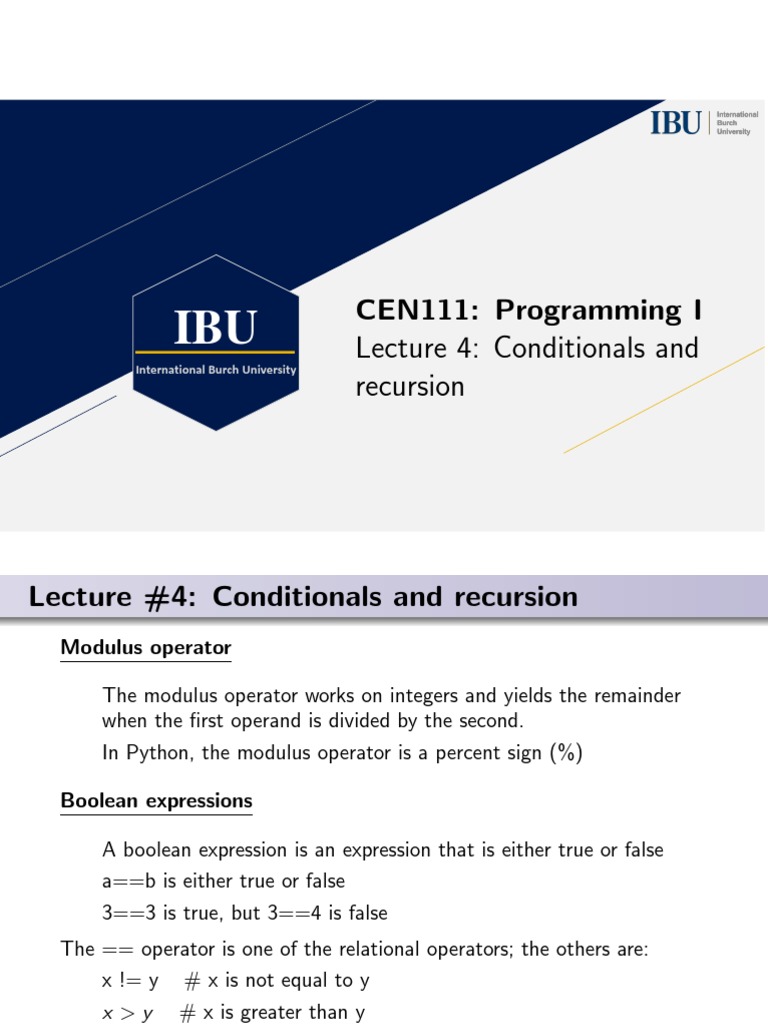 IBU International Burch University

IBU
International Burch University

CEN111: Programming I
Lecture 4: Conditionals and recursion

Lecture #4: Conditionals and recursion

Modulus operator

The modulus operator works on integers and yields the remainder when the first operand is divided by the second.

In Python, the modulus operator is a percent sign (%)

Boolean expressions

A boolean expression is an expression that is either true or false

a==b is either true or false

3==3 is true, but 3==4 is false

The == operator is one of the relational operators; the others are:

x != y # x is not equal to y

$x > y$ # x is greater than y